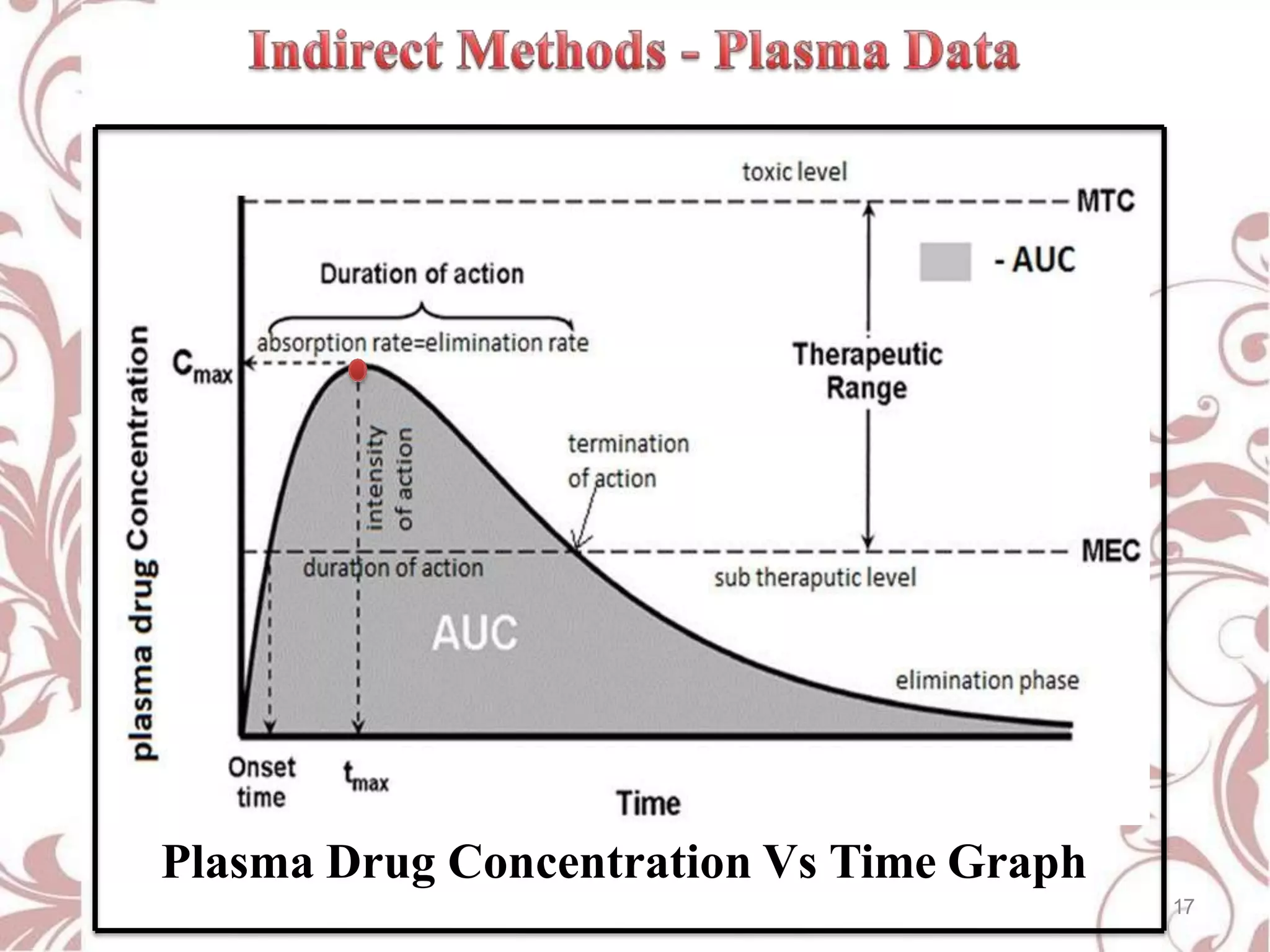 Indirect Methods - Plasma Data

toxic level

MTC

- AUC

Duration of action

absorption rate=elimination rate

$C_{max}$

Therapeutic Range

plasma drug Concentration

intensity of action

termination of action

MEC

duration of action

sub theraputic level

AUC

elimination phase

Onset time

$t_{max}$

Time

Plasma Drug Concentration Vs Time Graph

17